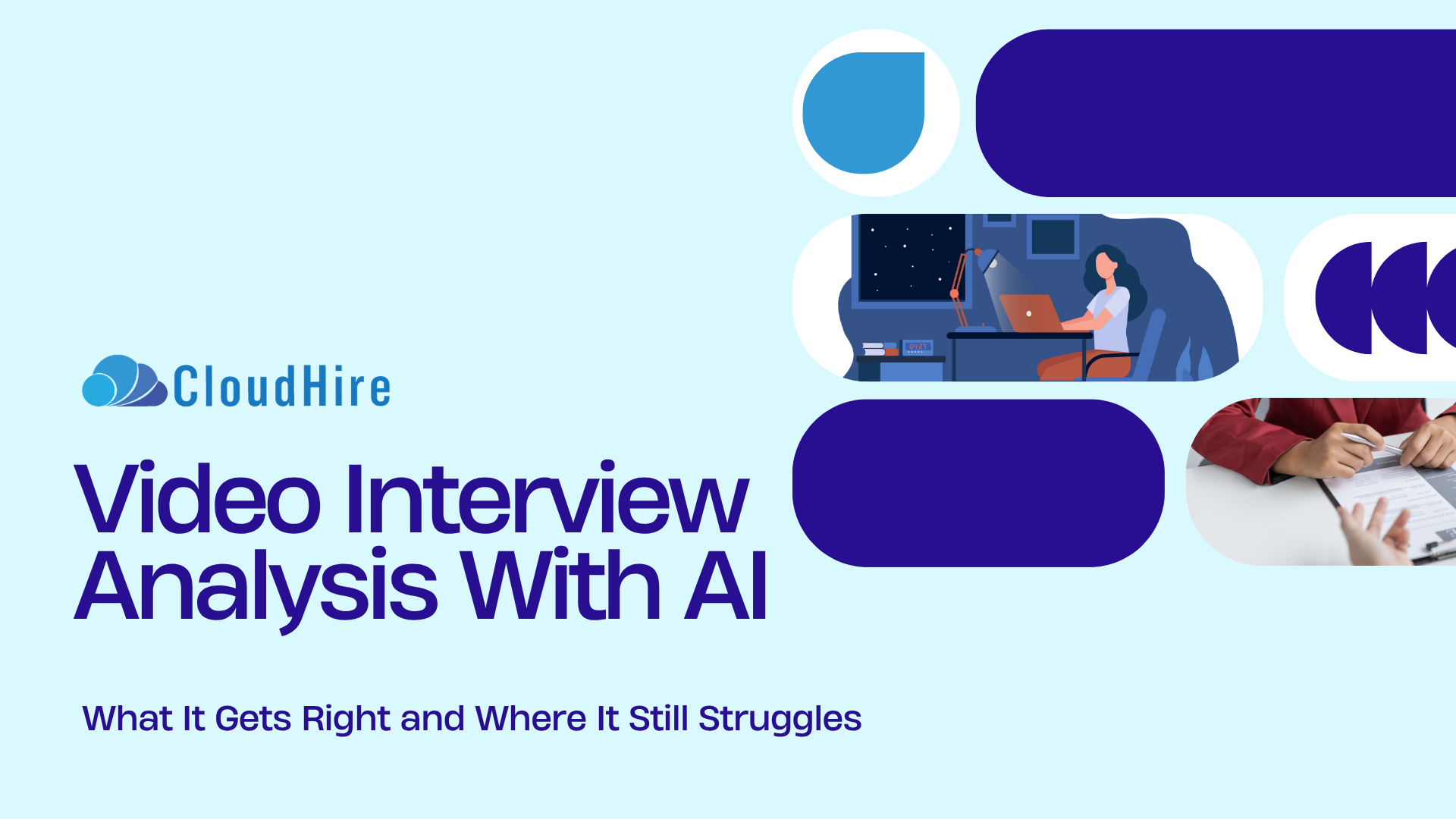 CloudHire

Video Interview Analysis With AI

What It Gets Right and Where It Still Struggles